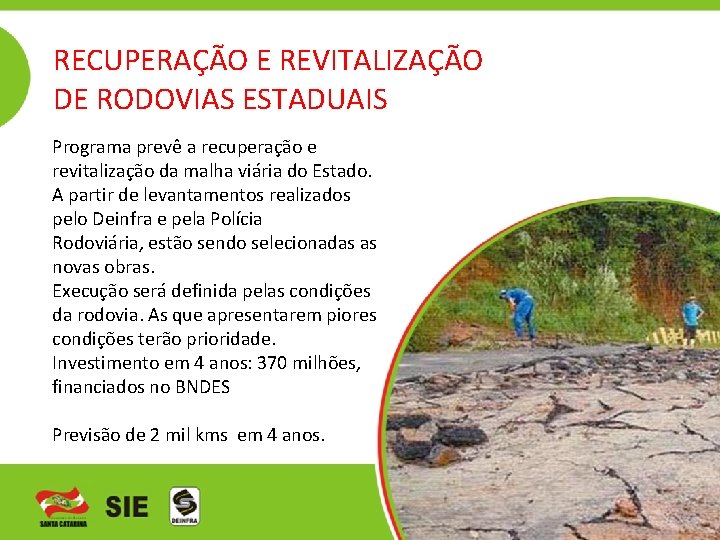 RECUPERAÇÃO E REVITALIZAÇÃO DE RODOVIAS ESTADUAIS

Programa prevê a recuperação e revitalização da malha viária do Estado.
A partir de levantamentos realizados pelo Deinfra e pela Polícia Rodoviária, estão sendo selecionadas as novas obras.
Execução será definida pelas condições da rodovia. As que apresentarem piores condições terão prioridade.
Investimento em 4 anos: 370 milhões, financiados no BNDES

Previsão de 2 mil kms em 4 anos.

SANTA CATARINA

SIE

DEINFRA